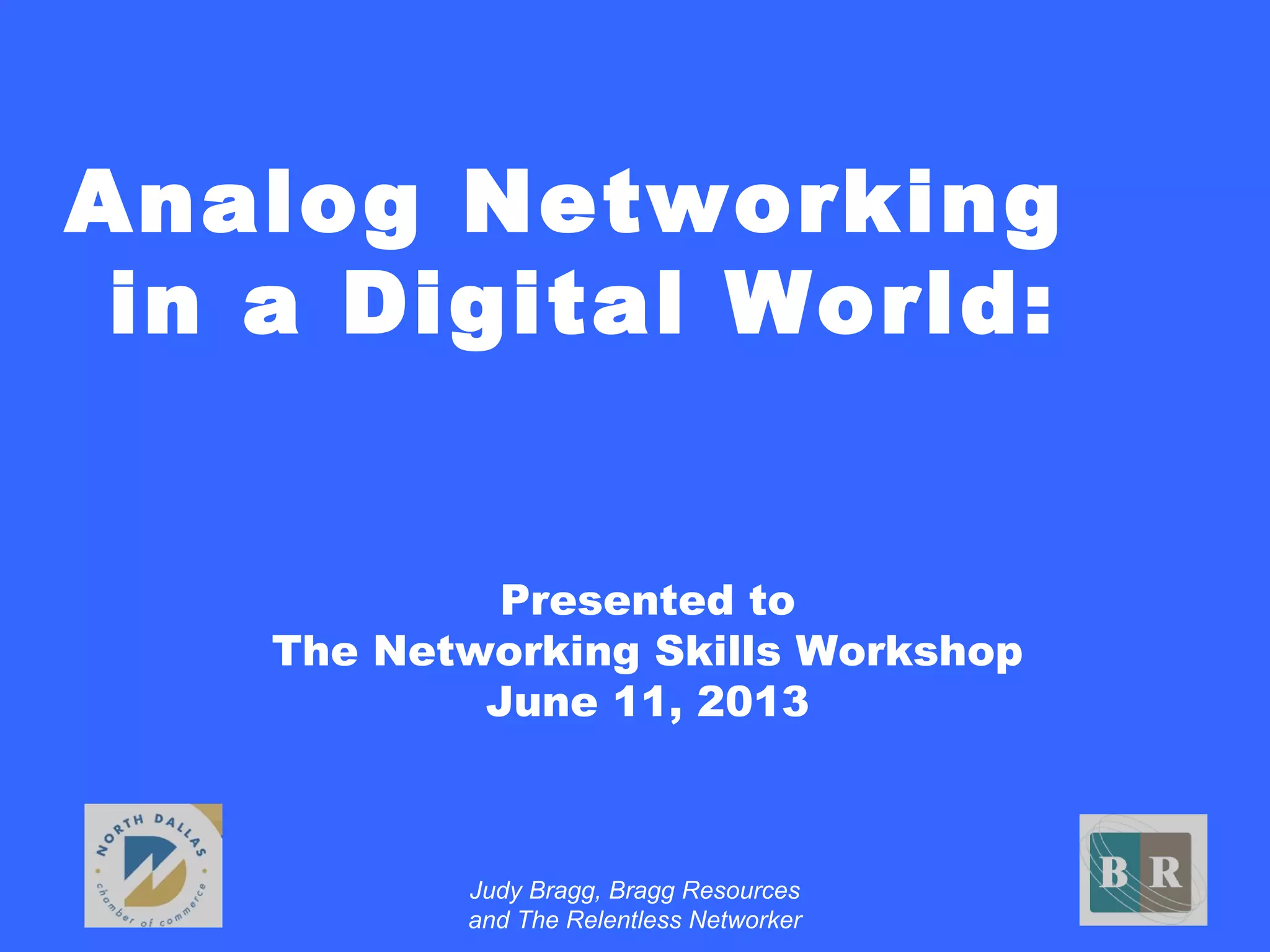 Analog Networking in a Digital World:

Presented to
The Networking Skills Workshop
June 11, 2013

NORTH DALLAS
chamber of commerce

Judy Bragg, Bragg Resources
and The Relentless Networker

B R